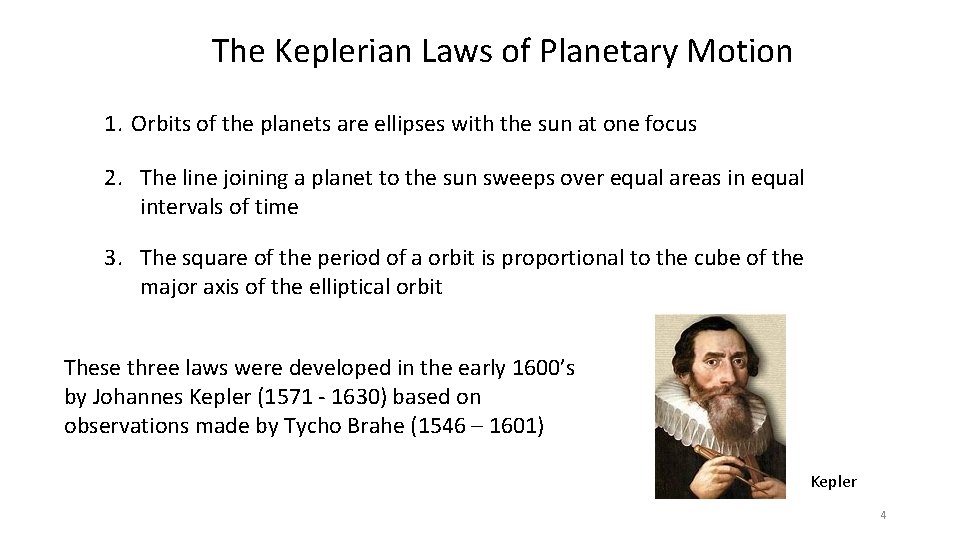 The Keplerian Laws of Planetary Motion

1. Orbits of the planets are ellipses with the sun at one focus

2. The line joining a planet to the sun sweeps over equal areas in equal intervals of time

3. The square of the period of a orbit is proportional to the cube of the major axis of the elliptical orbit

These three laws were developed in the early 1600's by Johannes Kepler (1571 - 1630) based on observations made by Tycho Brahe (1546 – 1601)

Kepler

4